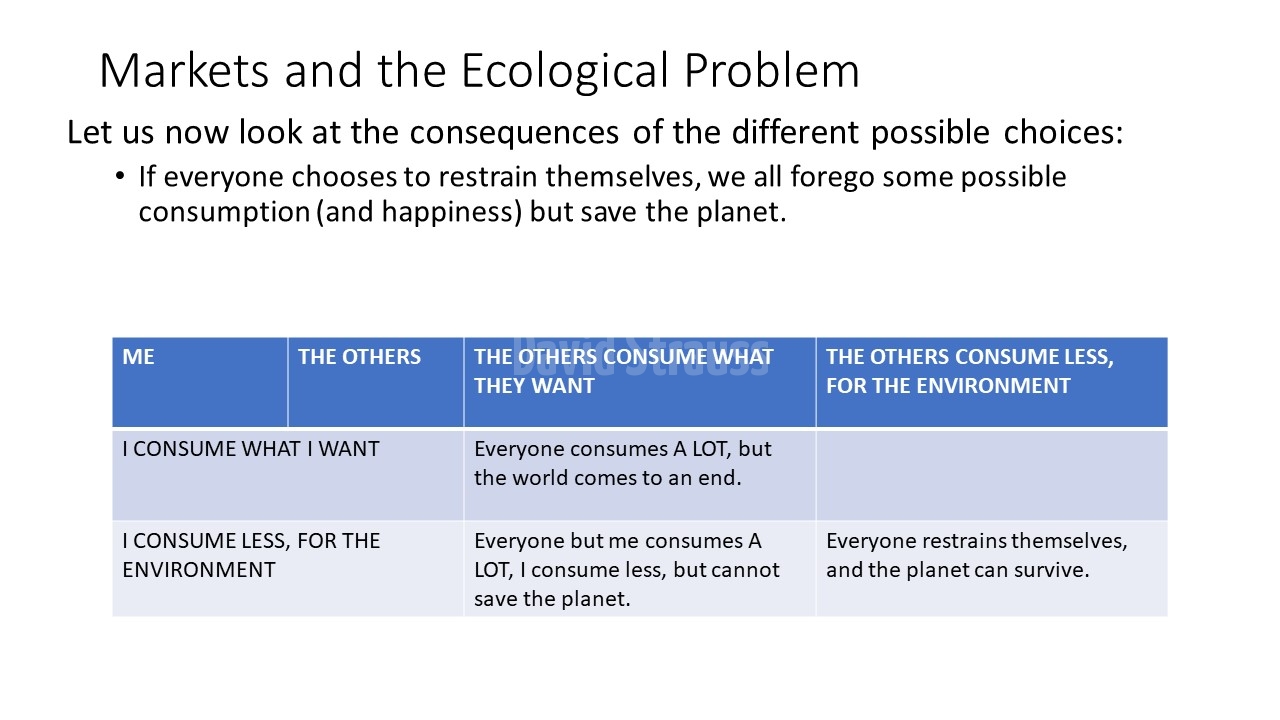 Markets and the Ecological Problem

Let us now look at the consequences of the different possible choices:

• If everyone chooses to restrain themselves, we all forego some possible consumption (and happiness) but save the planet.

David Strauss

| ME | THE OTHERS | THE OTHERS CONSUME WHAT THEY WANT | THE OTHERS CONSUME LESS, FOR THE ENVIRONMENT |
|---|---|---|---|
| I CONSUME WHAT I WANT | | Everyone consumes A LOT, but the world comes to an end. | |
| I CONSUME LESS, FOR THE ENVIRONMENT | | Everyone but me consumes A LOT, I consume less, but cannot save the planet. | Everyone restrains themselves, and the planet can survive. |